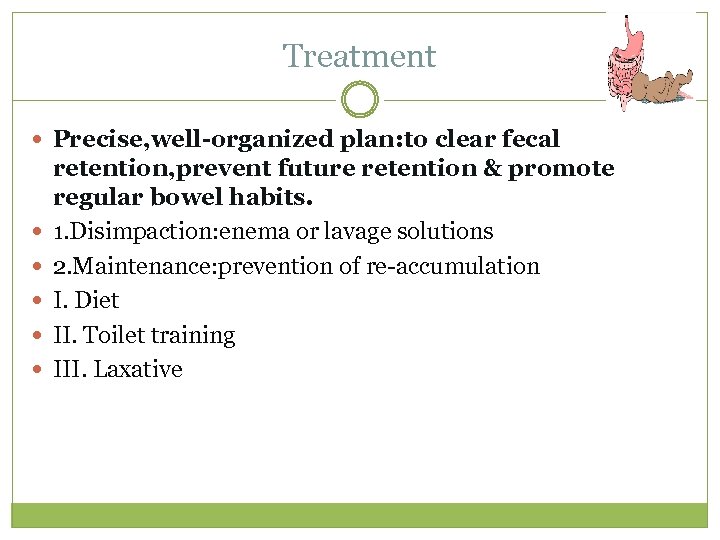 Treatment

- Precise,well-organized plan:to clear fecal retention,prevent future retention & promote regular bowel habits.
- 1.Disimpaction:enema or lavage solutions
- 2.Maintenance:prevention of re-accumulation
- I. Diet
- II. Toilet training
- III. Laxative